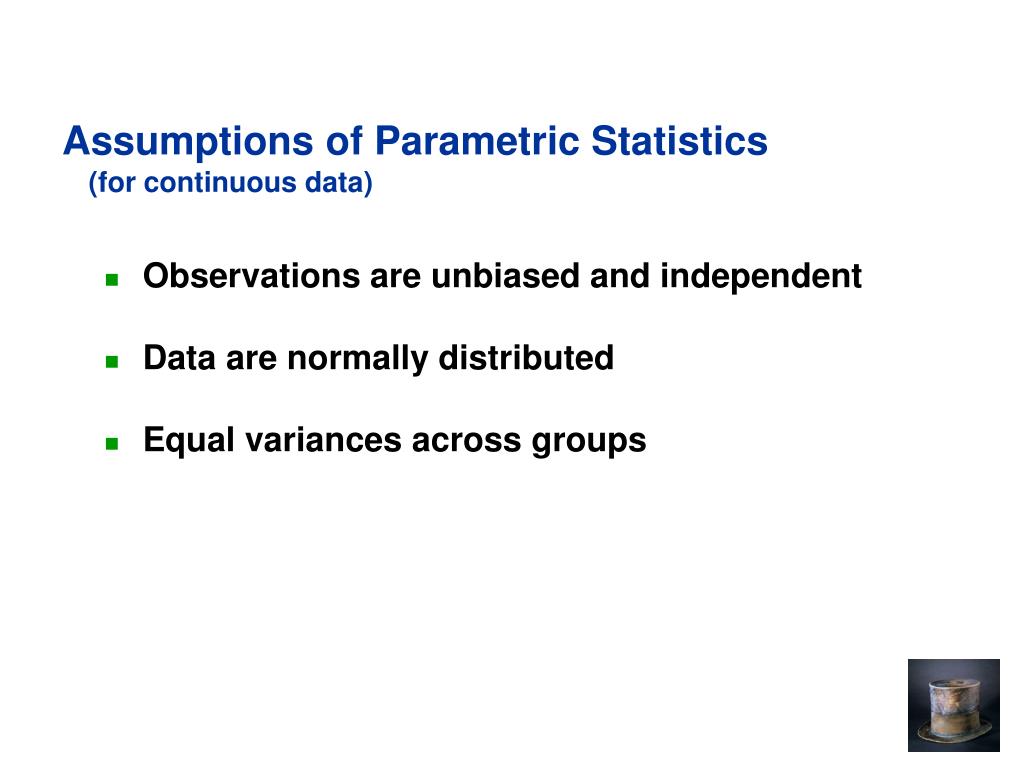 Assumptions of Parametric Statistics
(for continuous data)

- Observations are unbiased and independent
- Data are normally distributed
- Equal variances across groups